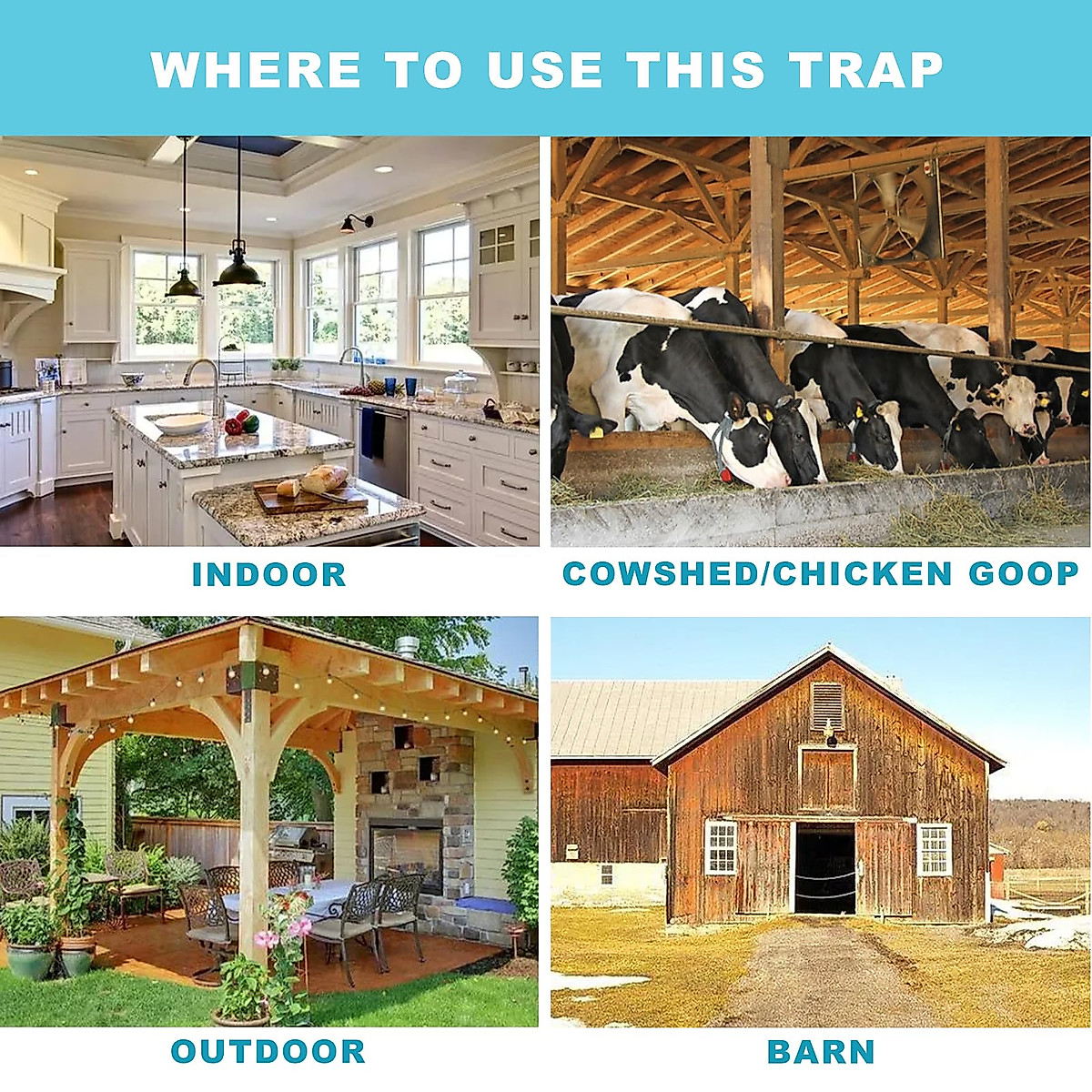 WHERE TO USE THIS TRAP

INDOOR

COWSHED/CHICKEN GOOP

OUTDOOR

BARN